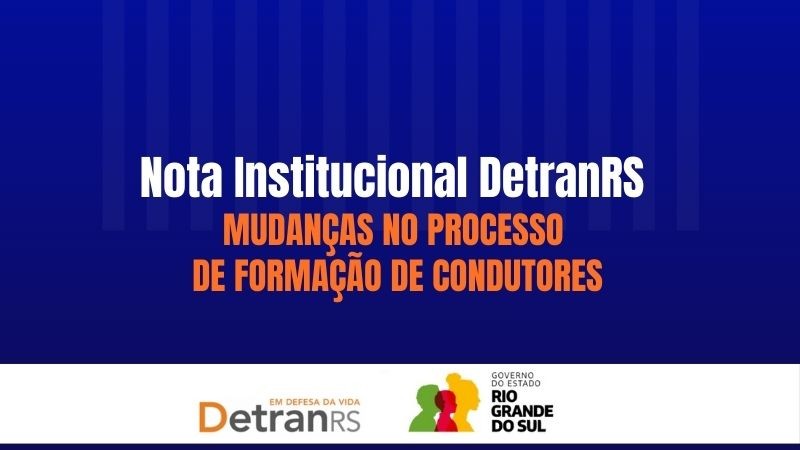 Nota Institucional DetranRS
MUDANÇAS NO PROCESSO DE FORMAÇÃO DE CONDUTORES

EM DEFESA DA VIDA
DetranRS

GOVERNO DO ESTADO
RIO GRANDE DO SUL